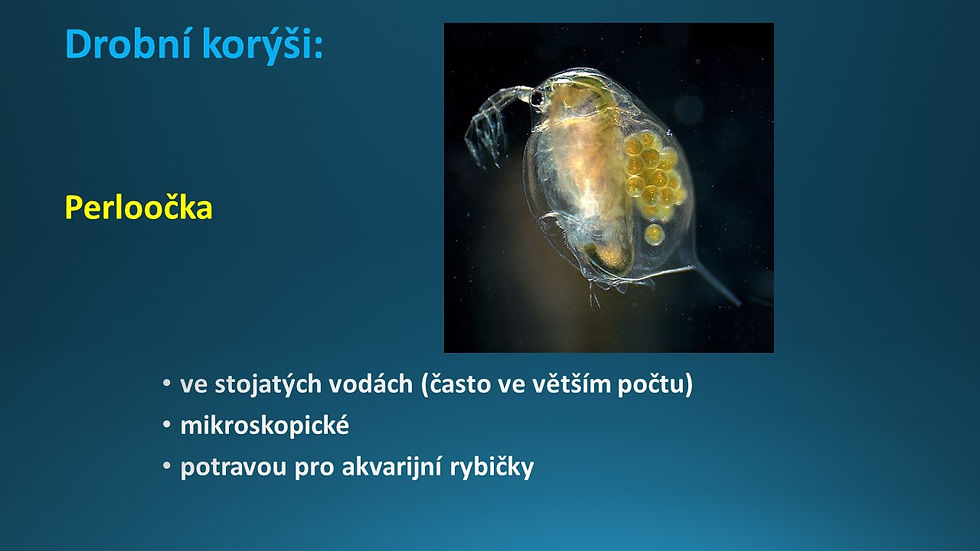 Drobní korýši:

Perloočka

• ve stojatých vodách (často ve větším počtu)
• mikroskopické
• potravou pro akvarijní rybičky